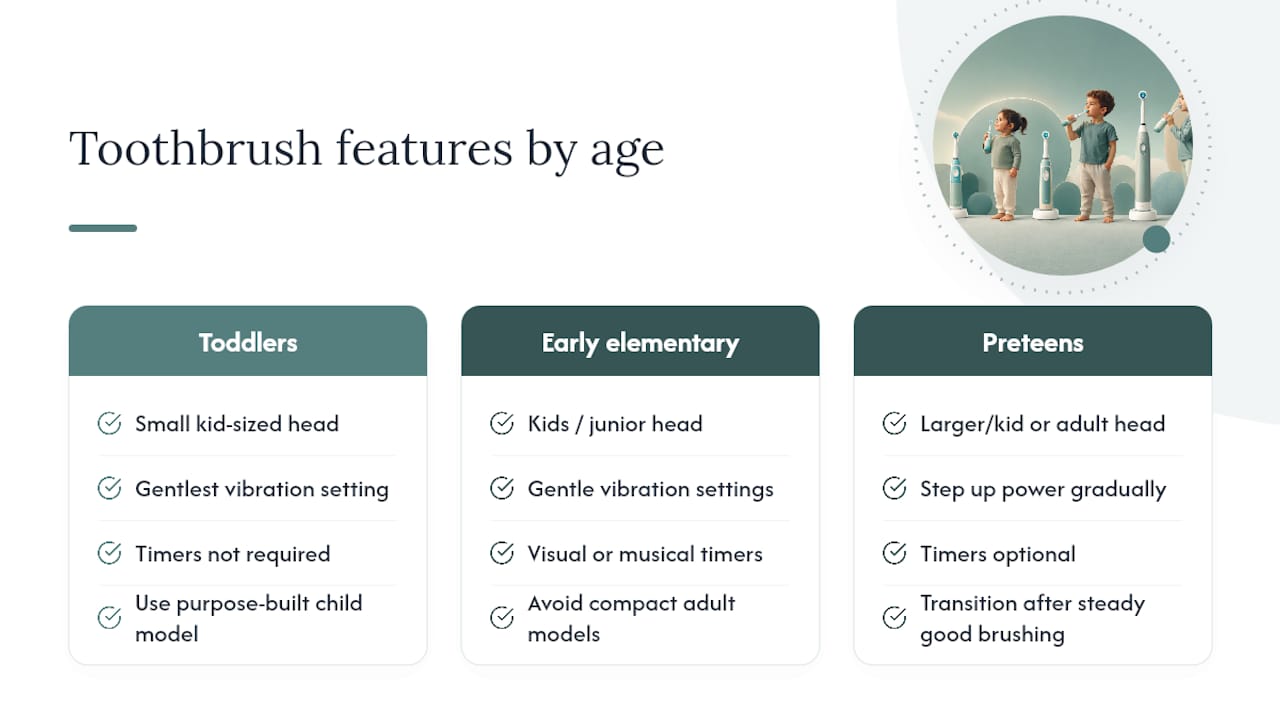 Toothbrush features by age

Toddlers

Small kid-sized head

Gentlest vibration setting

Timers not required

Use purpose-built child model

Early elementary

Kids / junior head

Gentle vibration settings

Visual or musical timers

Avoid compact adult models

Preteens

Larger/kid or adult head

Step up power gradually

Timers optional

Transition after steady good brushing